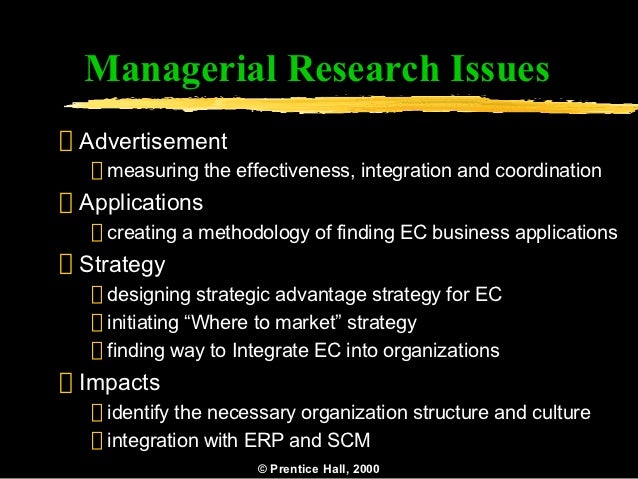 Managerial Research Issues

Advertisement

measuring the effectiveness, integration and coordination

Applications

creating a methodology of finding EC business applications

Strategy

designing strategic advantage strategy for EC

initiating “Where to market” strategy

finding way to Integrate EC into organizations

Impacts

identify the necessary organization structure and culture

integration with ERP and SCM

© Prentice Hall, 2000